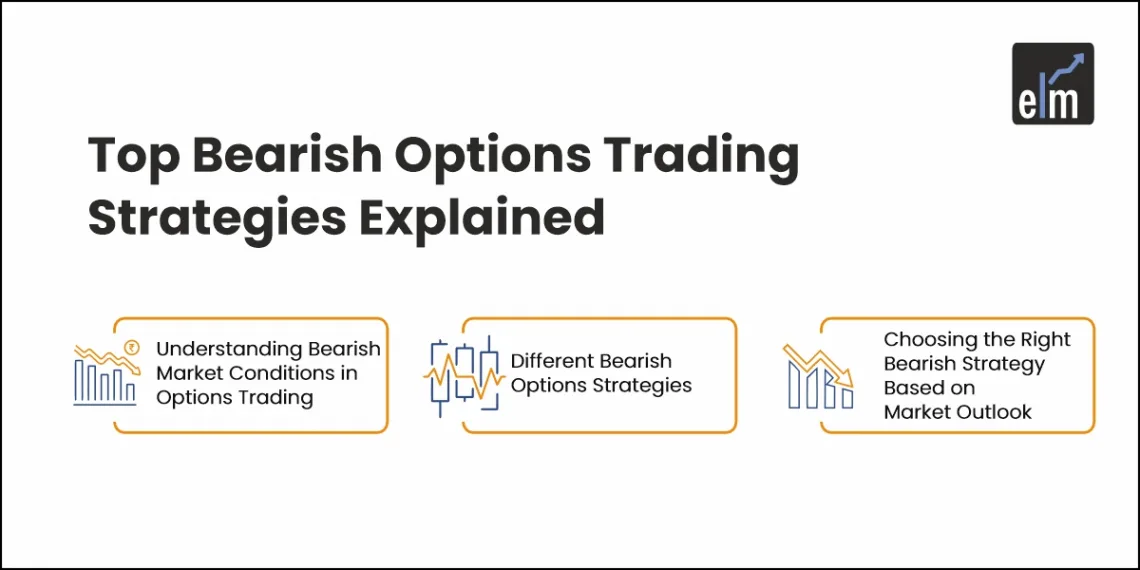 elm

Top Bearish Options Trading Strategies Explained

₹

Understanding Bearish Market Conditions in Options Trading

Different Bearish Options Strategies

Choosing the Right Bearish Strategy Based on Market Outlook